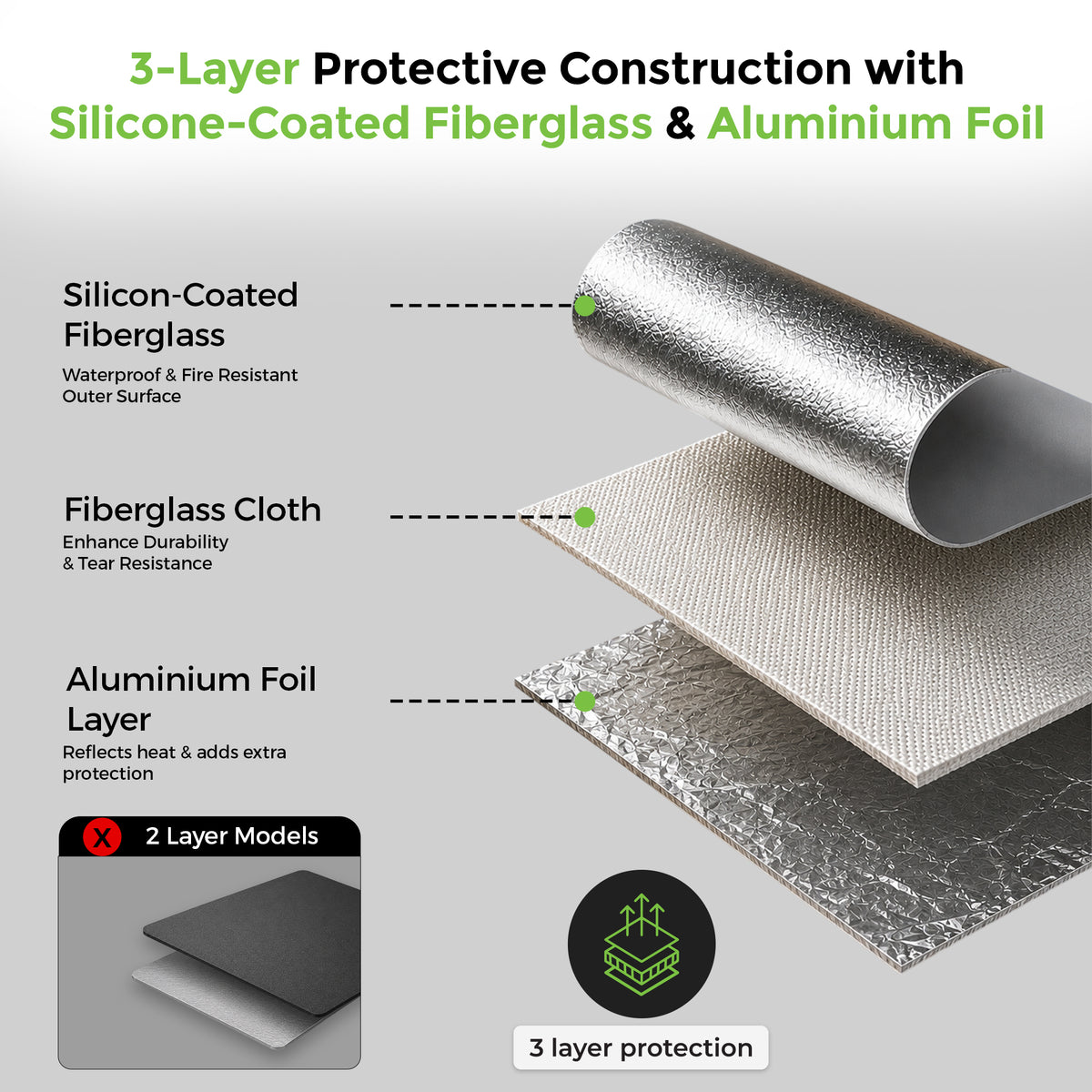 3-Layer Protective Construction with Silicone-Coated Fiberglass & Aluminium Foil

Silicon-Coated Fiberglass
Waterproof & Fire Resistant Outer Surface

Fiberglass Cloth
Enhance Durability & Tear Resistance

Aluminium Foil Layer
Reflects heat & adds extra protection

X 2 Layer Models

3 layer protection